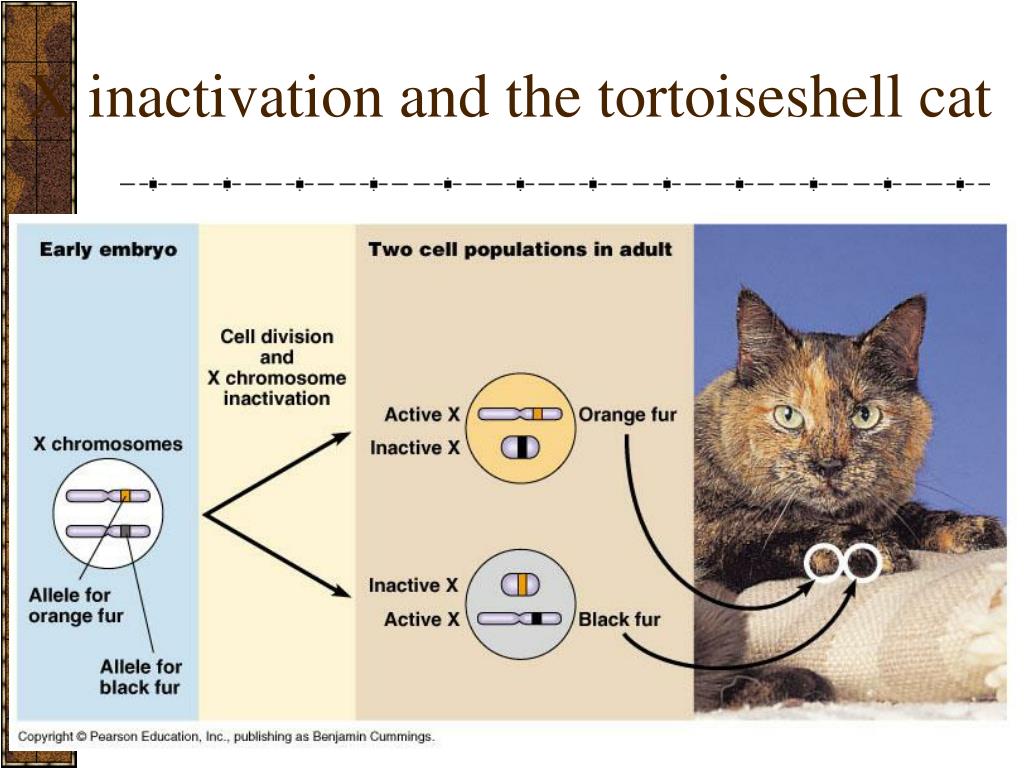 X inactivation and the tortoiseshell cat

Early embryo

X chromosomes

Allele for orange fur

Allele for black fur

Cell division and X chromosome inactivation

Two cell populations in adult

Active X

Inactive X

Orange fur

Inactive X

Active X

Black fur

Copyright © Pearson Education, Inc., publishing as Benjamin Cummings.